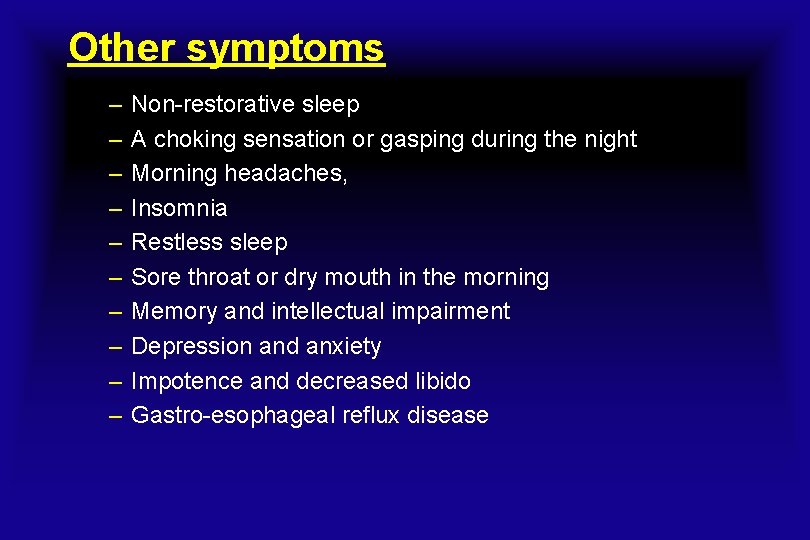 Other symptoms

– Non-restorative sleep
– A choking sensation or gasping during the night
– Morning headaches,
– Insomnia
– Restless sleep
– Sore throat or dry mouth in the morning
– Memory and intellectual impairment
– Depression and anxiety
– Impotence and decreased libido
– Gastro-esophageal reflux disease